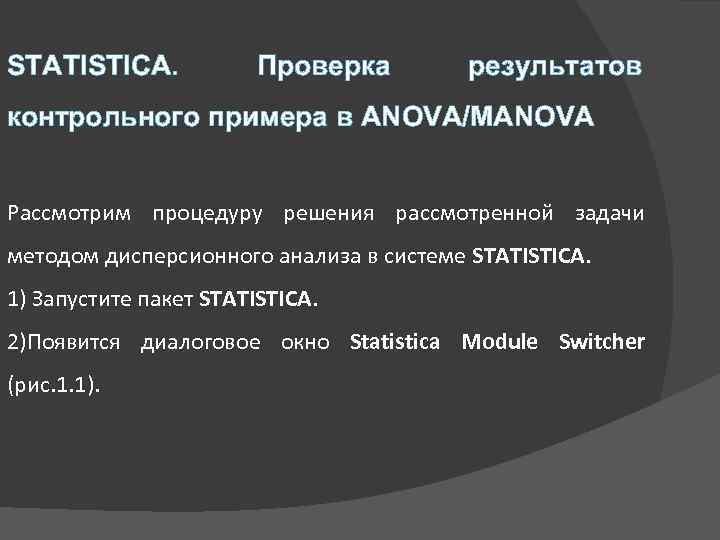 STATISTICA. Проверка результатов контрольного примера в ANOVA/MANOVA

Рассмотрим процедуру решения рассмотренной задачи методом дисперсионного анализа в системе STATISTICA.

1) Запустите пакет STATISTICA.

2)Появится диалоговое окно Statistica Module Switcher (рис.1.1).